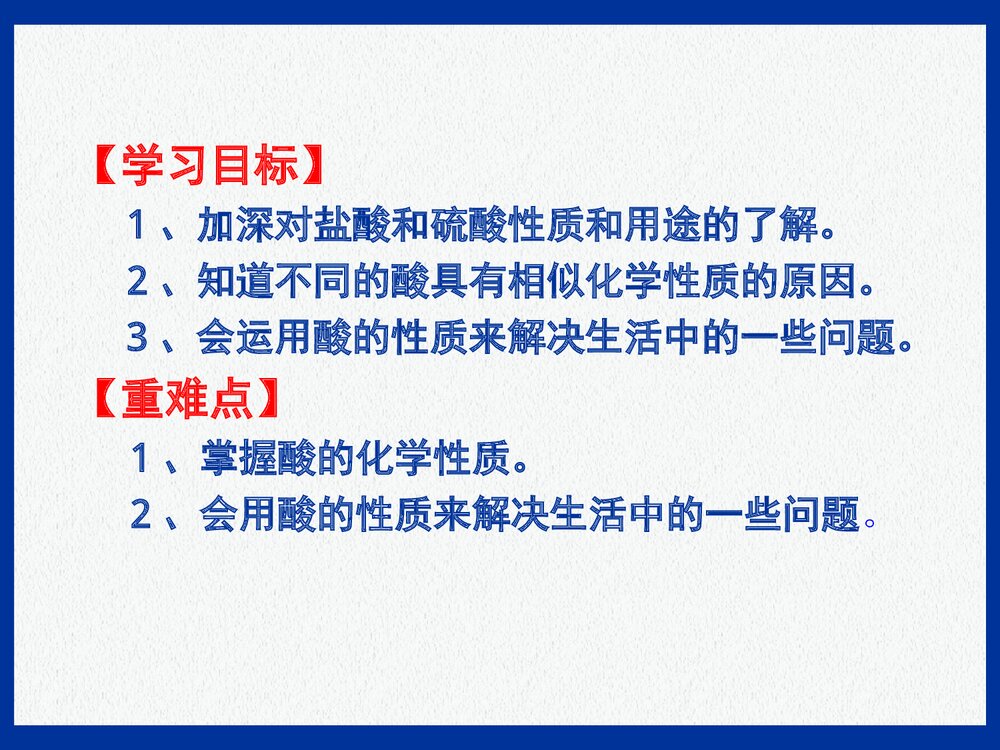 【学习目标】

1、加深对盐酸和硫酸性质和用途的了解。

2、知道不同的酸具有相似化学性质的原因。

3、会运用酸的性质来解决生活中的一些问题。

【重难点】

1、掌握酸的化学性质。

2、会用酸的性质来解决生活中的一些问题。